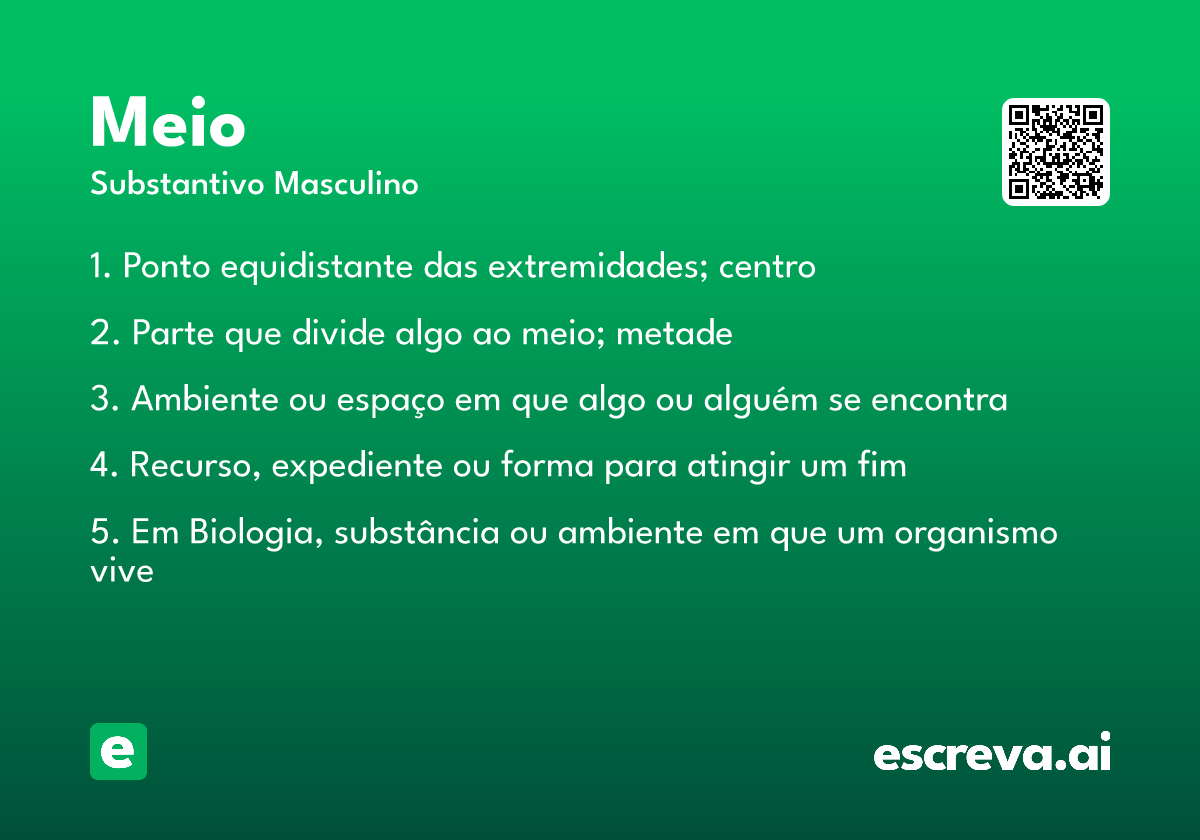 Meio
Substantivo Masculino

1. Ponto equidistante das extremidades; centro

2. Parte que divide algo ao meio; metade

3. Ambiente ou espaço em que algo ou alguém se encontra

4. Recurso, expediente ou forma para atingir um fim

5. Em Biologia, substância ou ambiente em que um organismo vive

e

escreva.ai